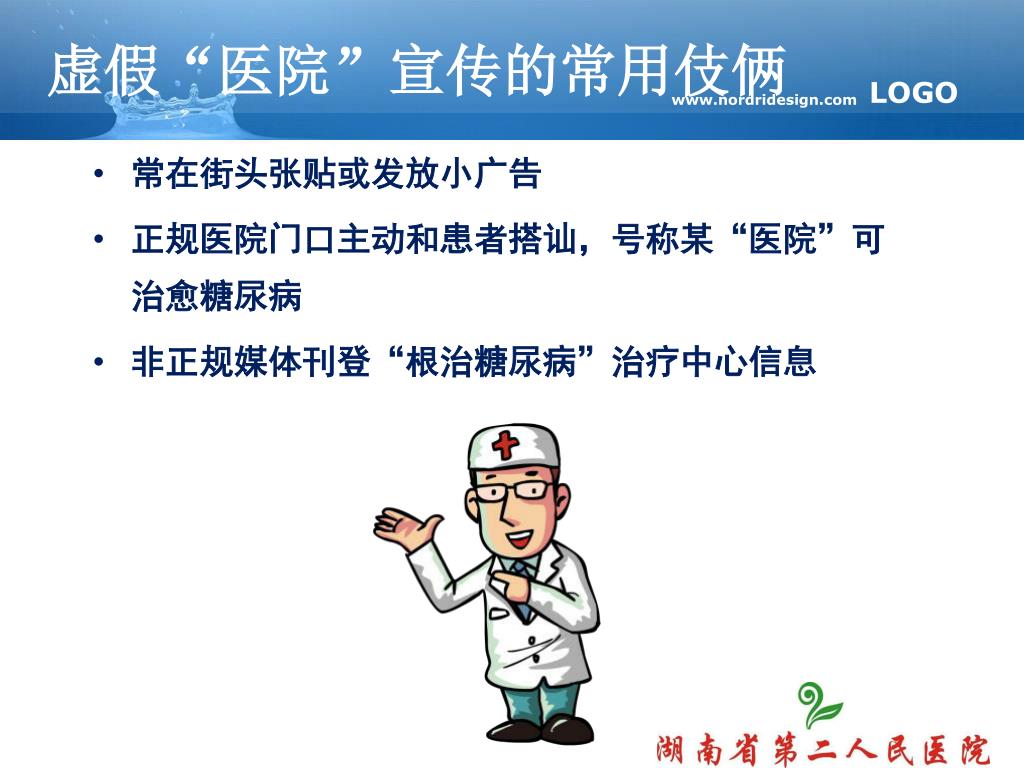 虚假“医院”宣传的常用伎俩

www.nordridesign.com LOGO

• 常在街头张贴或发放小广告
• 正规医院门口主动和患者搭讪，号称某“医院”可治愈糖尿病
• 非正规媒体刊登“根治糖尿病”治疗中心信息

湖南省第二人民医院